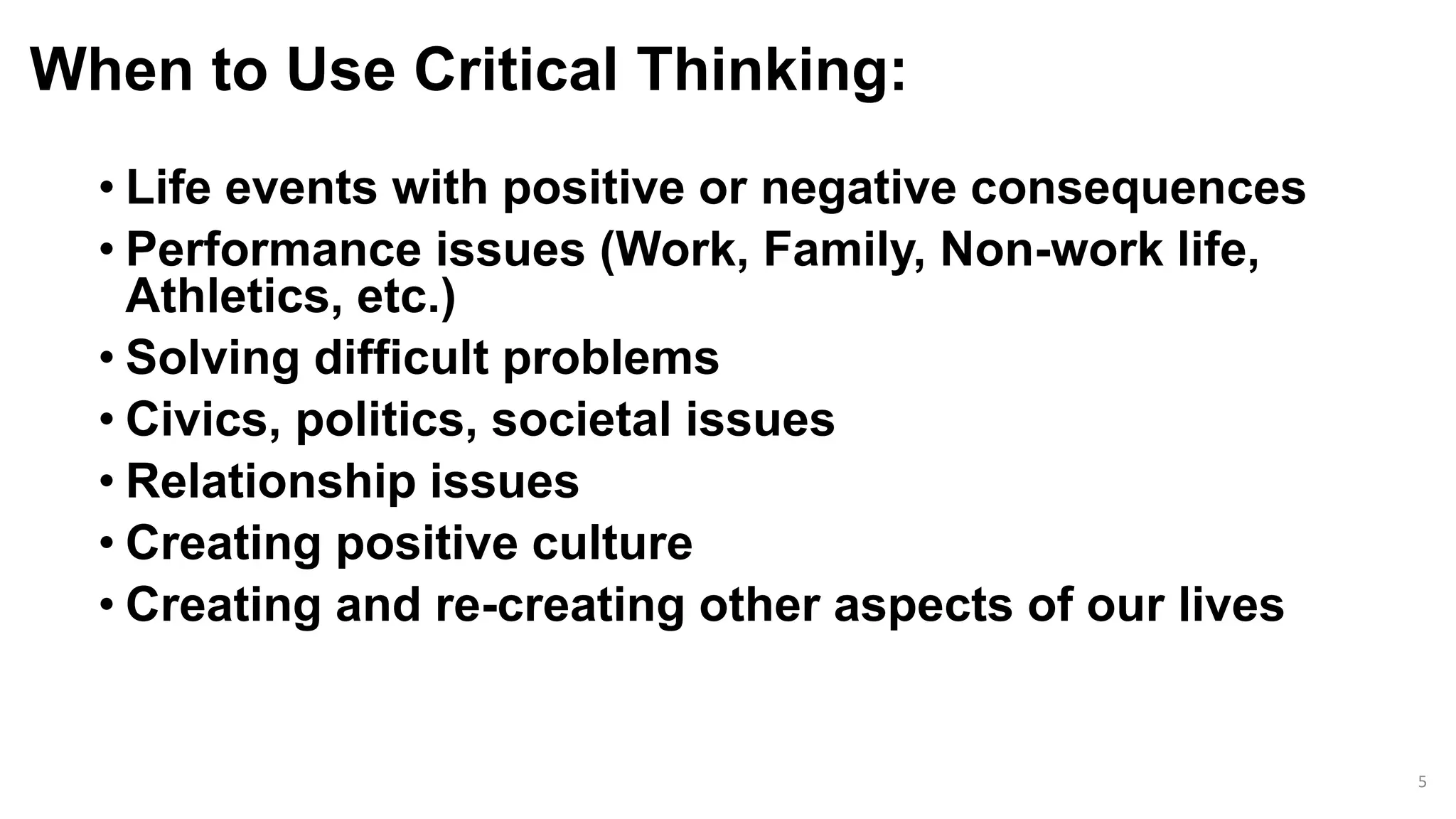 When to Use Critical Thinking:

• Life events with positive or negative consequences
• Performance issues (Work, Family, Non-work life, Athletics, etc.)
• Solving difficult problems
• Civics, politics, societal issues
• Relationship issues
• Creating positive culture
• Creating and re-creating other aspects of our lives

5